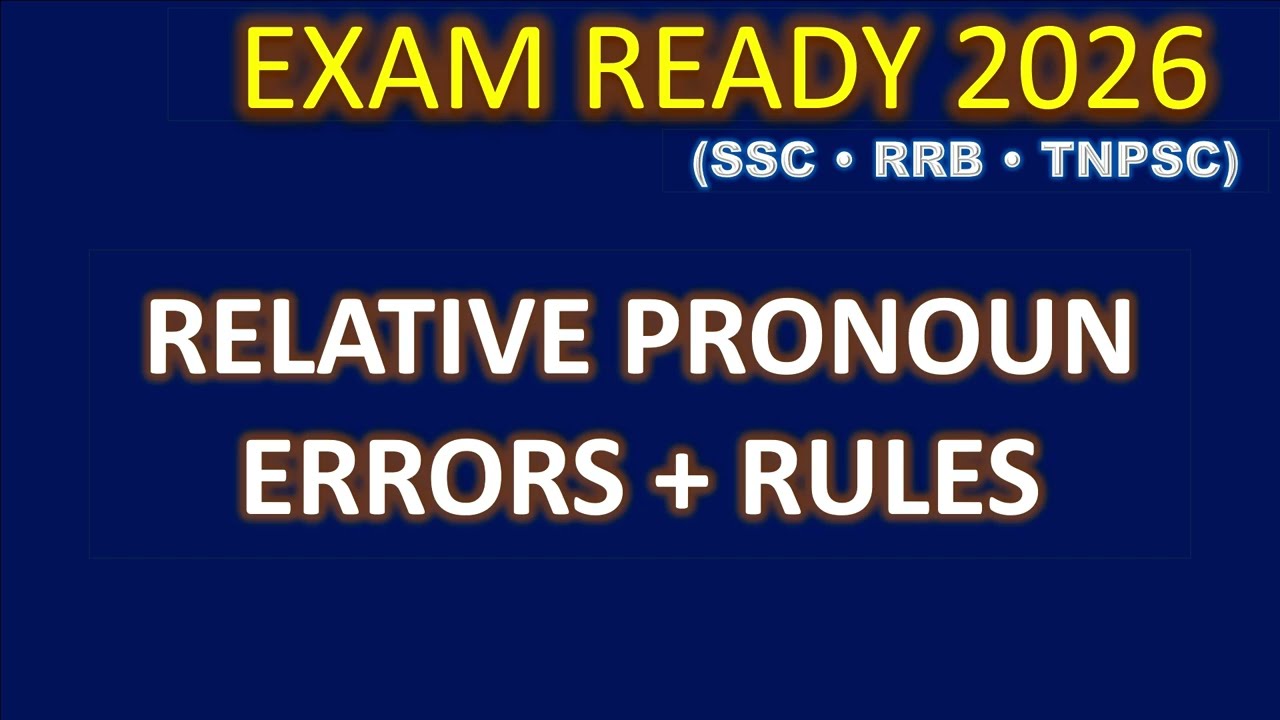 EXAM READY 2026

(SSC • RRB • TNPSC)

RELATIVE PRONOUN ERRORS + RULES